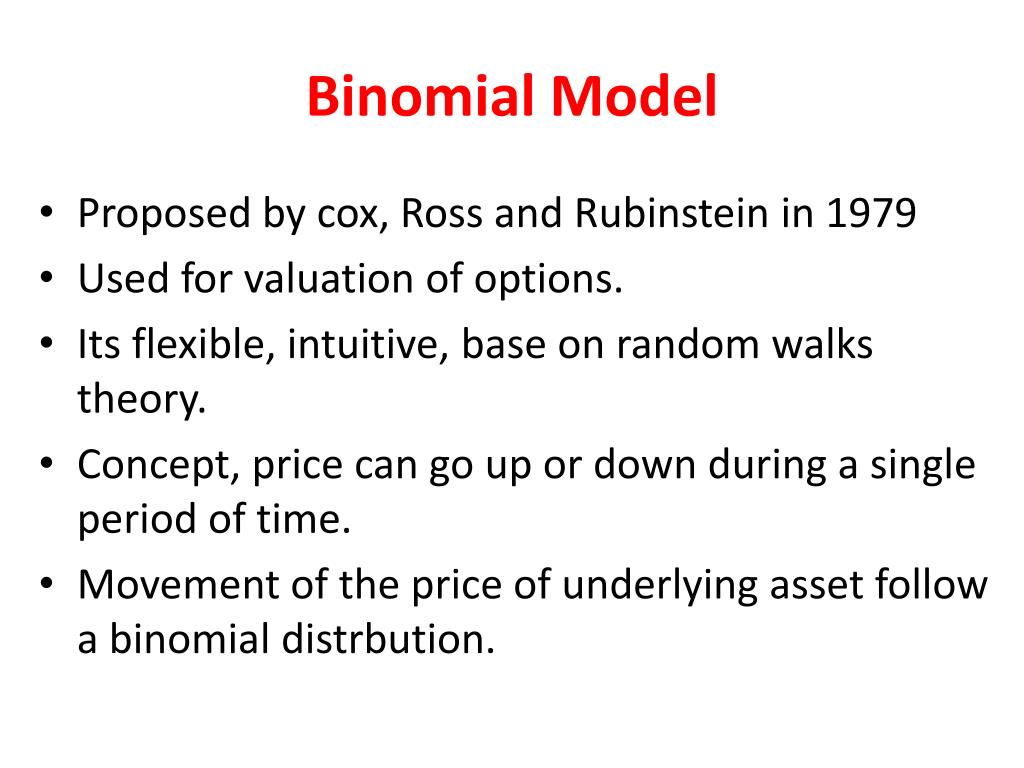 Binomial Model

• Proposed by cox, Ross and Rubinstein in 1979
• Used for valuation of options.
• Its flexible, intuitive, base on random walks theory.
• Concept, price can go up or down during a single period of time.
• Movement of the price of underlying asset follow a binomial distrbution.